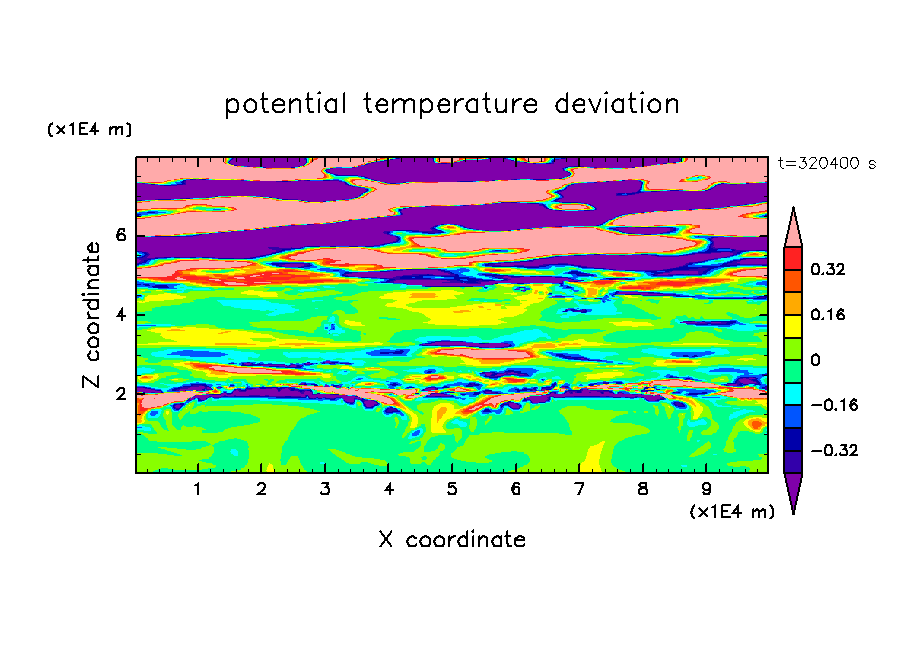 potential temperature deviation

(x1E4 m)

t=320400 s

Z coordinate

6

4

2

0.32

0.16

0

−0.16

−0.32

1 2 3 4 5 6 7 8 9

(x1E4 m)

X coordinate